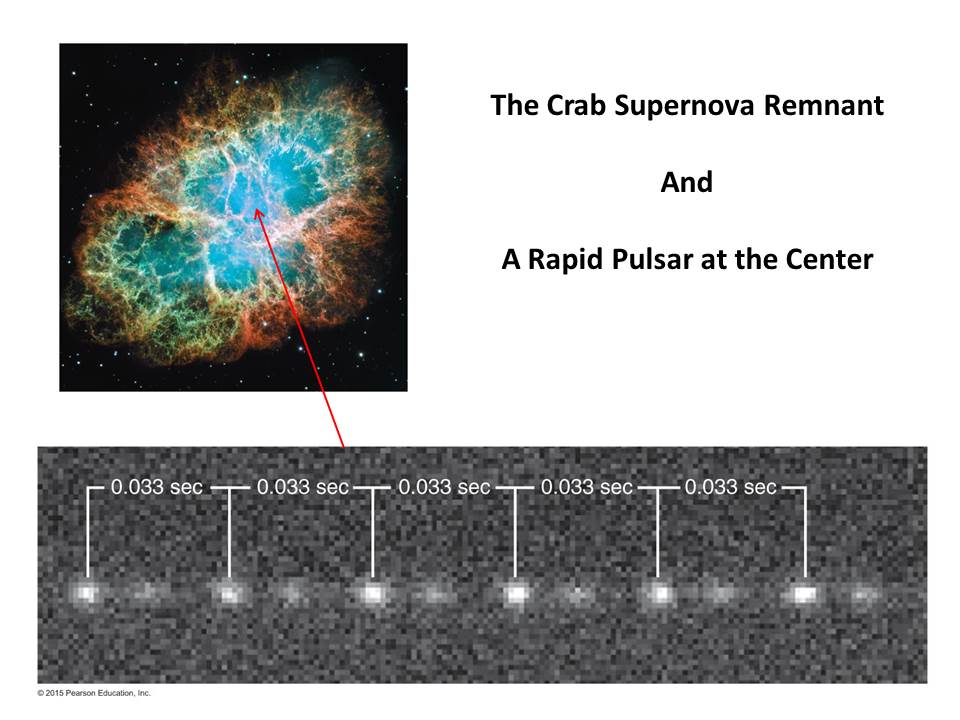 The Crab Supernova Remnant

And

A Rapid Pulsar at the Center

0.033 sec

0.033 sec

0.033 sec

0.033 sec

0.033 sec

© 2015 Pearson Education, Inc.